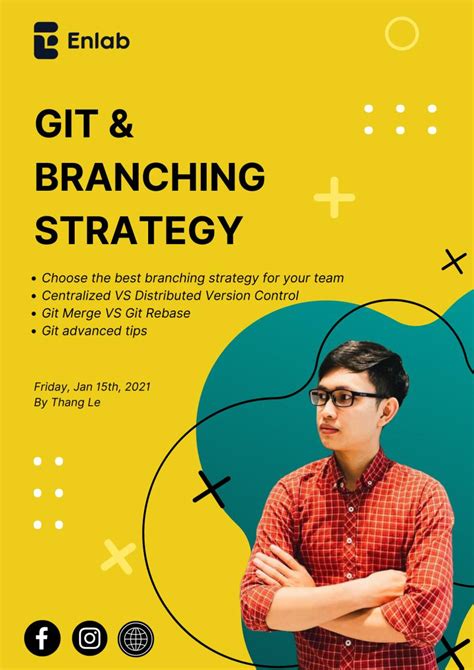 Enlab

GIT & BRANCHING STRATEGY

• Choose the best branching strategy for your team
• Centralized VS Distributed Version Control
• Git Merge VS Git Rebase
• Git advanced tips

Friday, Jan 15th, 2021
By Thang Le